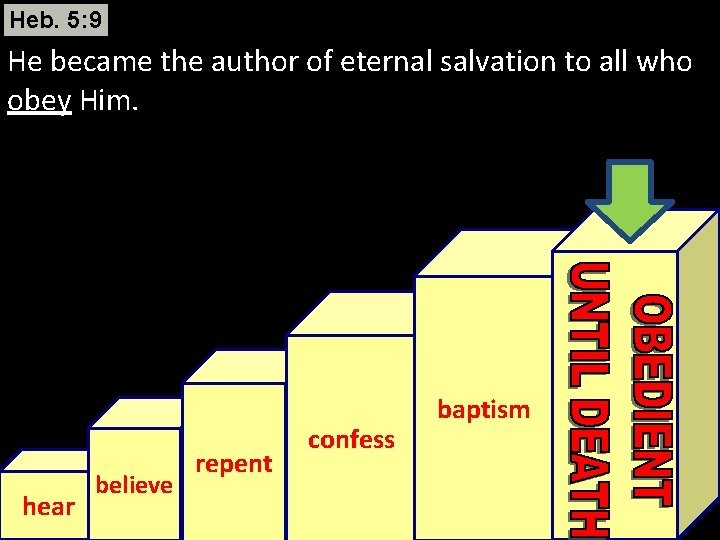 Heb. 5:9

He became the author of eternal salvation to all who obey Him.

hear

believe

repent

confess

baptism

OBEDIENT UNTIL DEATH